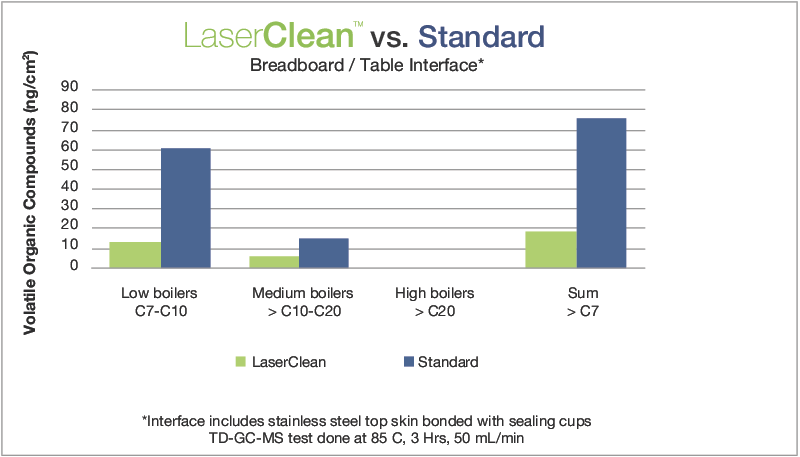 LaserClean™ vs. Standard
Breadboard / Table Interface*

Volatile Organic Compounds (ng/cm²)

90
80
70
60
50
40
30
20
10
0

Low boilers C7-C10
Medium boilers > C10-C20
High boilers > C20
Sum > C7

LaserClean
Standard

*Interface includes stainless steel top skin bonded with sealing cups
TD-GC-MS test done at 85 C, 3 Hrs, 50 mL/min